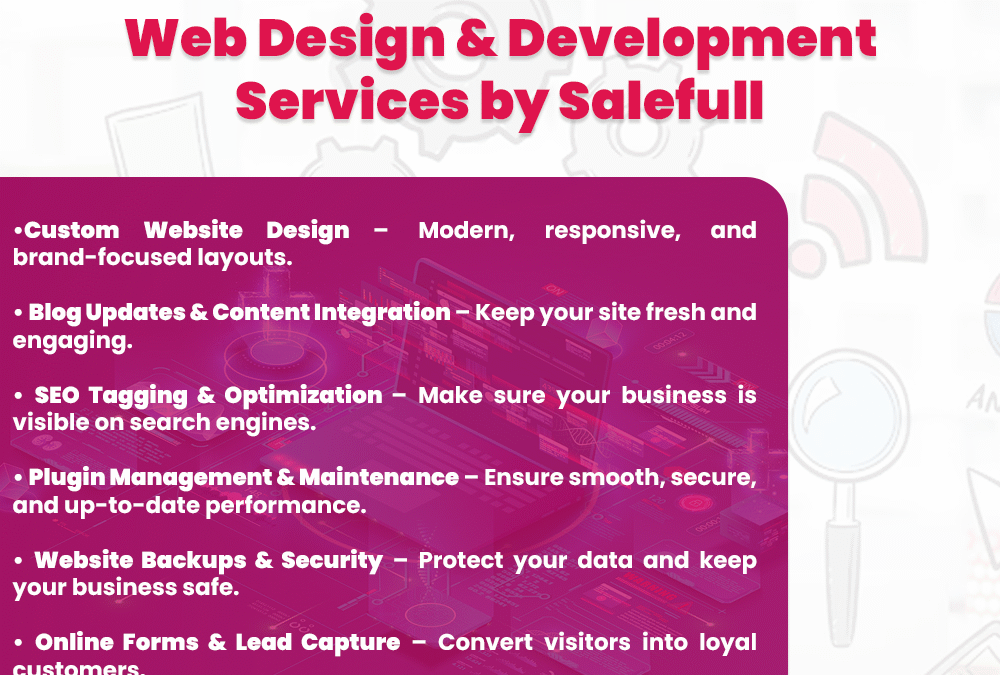 Web Design & Development Services by Salefull

•Custom Website Design – Modern, responsive, and brand-focused layouts.

• Blog Updates & Content Integration – Keep your site fresh and engaging.

• SEO Tagging & Optimization – Make sure your business is visible on search engines.

• Plugin Management & Maintenance – Ensure smooth, secure, and up-to-date performance.

• Website Backups & Security – Protect your data and keep your business safe.

• Online Forms & Lead Capture – Convert visitors into loyal customers.